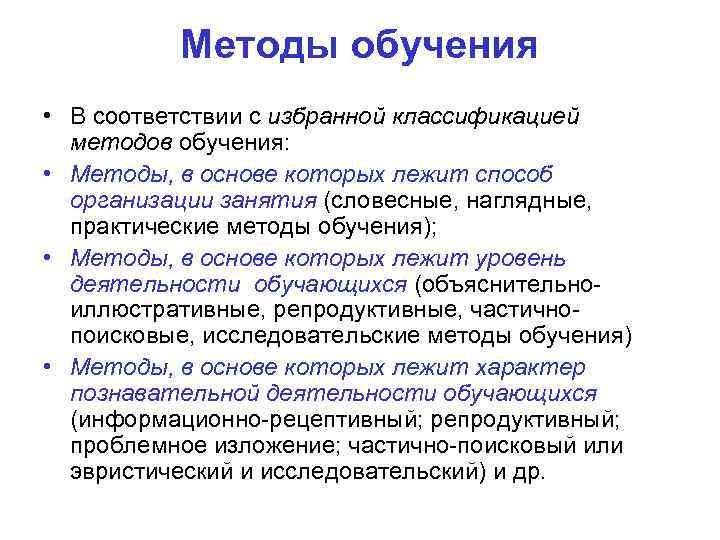 Методы обучения

• В соответствии с избранной классификацией методов обучения:

• Методы, в основе которых лежит способ организации занятия (словесные, наглядные, практические методы обучения);

• Методы, в основе которых лежит уровень деятельности обучающихся (объяснительно-иллюстративные, репродуктивные, частично-поисковые, исследовательские методы обучения)

• Методы, в основе которых лежит характер познавательной деятельности обучающихся (информационно-рецептивный; репродуктивный; проблемное изложение; частично-поисковый или эвристический и исследовательский) и др.